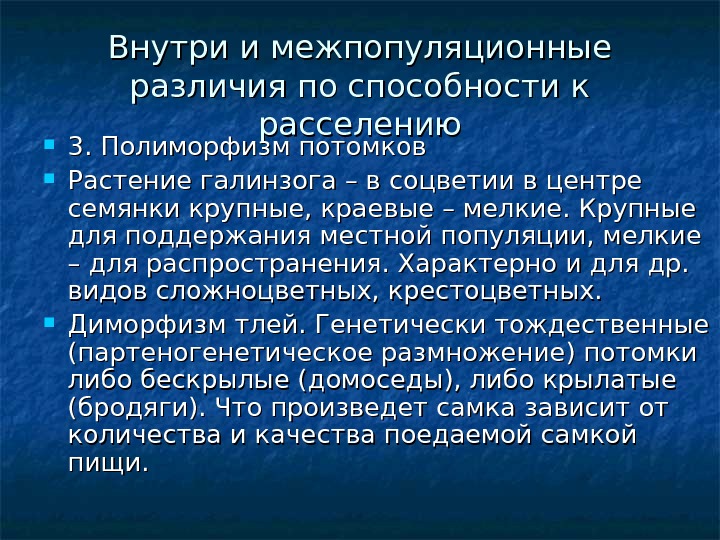 Внутри и межпопуляционные различия по способности к расселению

3. Полиморфизм потомков

Растение галинзога – в соцветии в центре семянки крупные, краевые – мелкие. Крупные для поддержания местной популяции, мелкие – для распространения. Характерно и для др. видов сложноцветных, крестоцветных.

Диморфизм тлей. Генетически тождественные (партеногенетическое размножение) потомки либо бескрылые (домоседы), либо крылатые (бродяги). Что произведет самка зависит от количества и качества поедаемой самкой пищи.